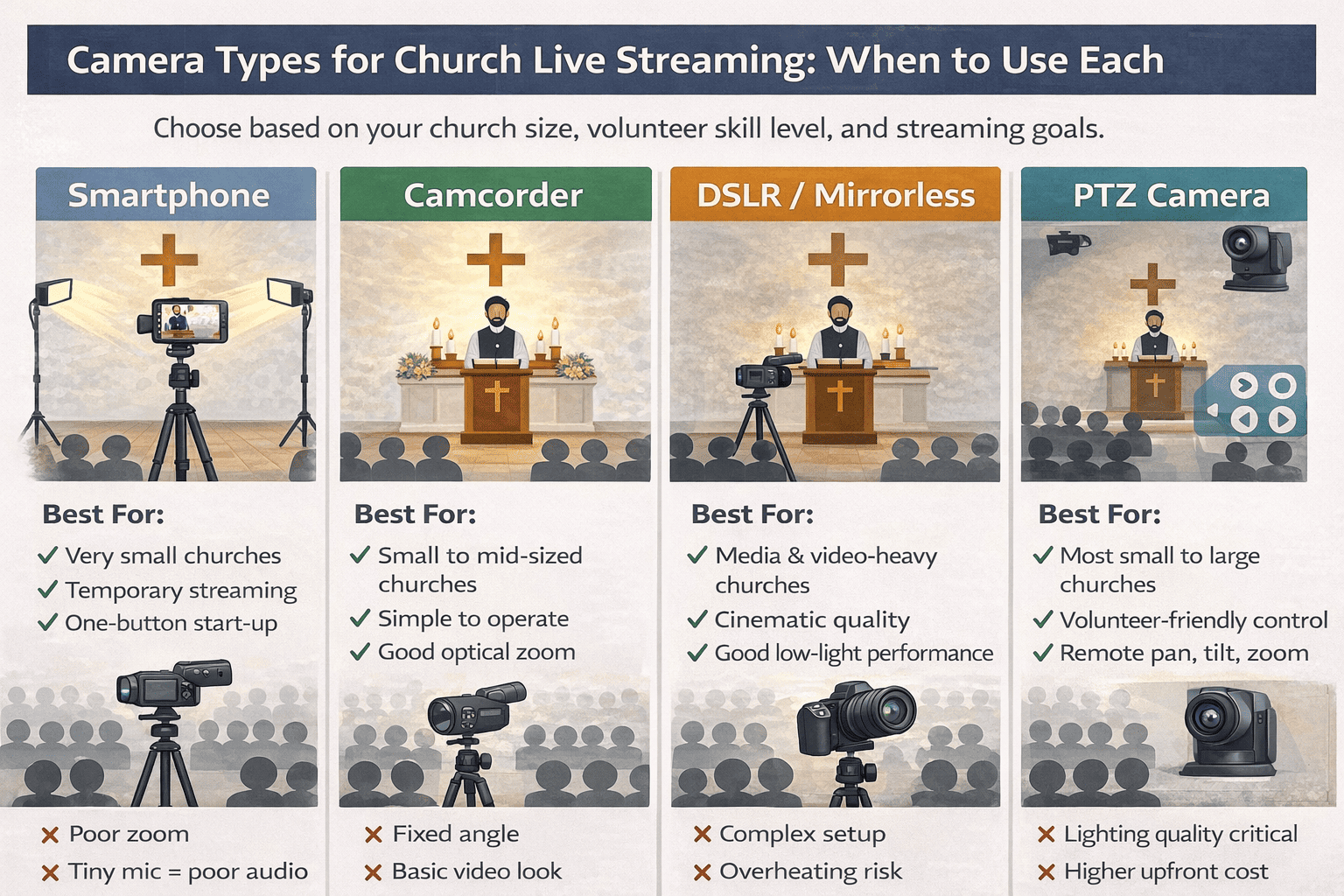 Camera Types for Church Live Streaming: When to Use Each

Choose based on your church size, volunteer skill level, and streaming goals.

Smartphone

Best For:
✓ Very small churches
✓ Temporary streaming
✓ One-button start-up

✗ Poor zoom
✗ Tiny mic = poor audio

Camcorder

Best For:
✓ Small to mid-sized churches
✓ Simple to operate
✓ Good optical zoom

✗ Fixed angle
✗ Basic video look

DSLR / Mirrorless

Best For:
✓ Media & video-heavy churches
✓ Cinematic quality
✓ Good low-light performance

✗ Complex setup
✗ Overheating risk

PTZ Camera

Best For:
✓ Most small to large churches
✓ Volunteer-friendly control
✓ Remote pan, tilt, zoom

✗ Lighting quality critical
✗ Higher upfront cost